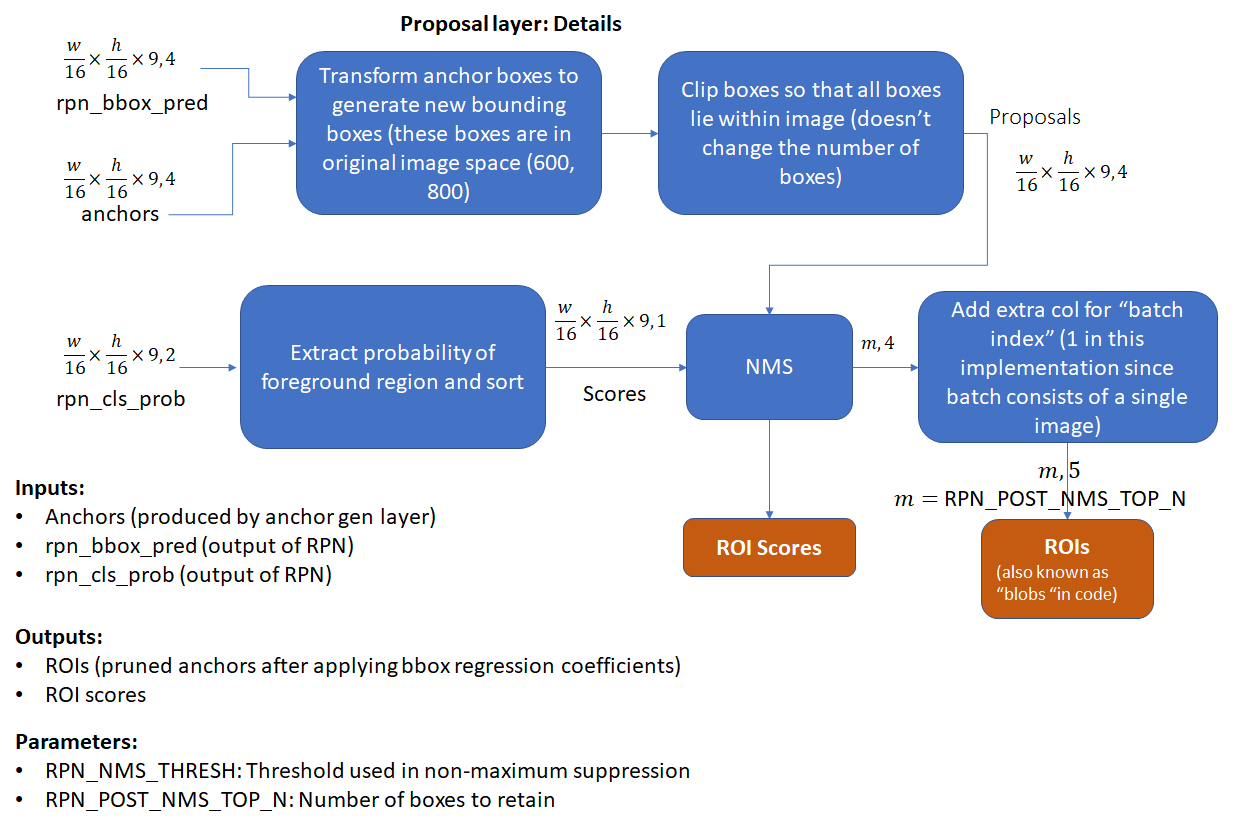 Proposal layer: Details

$\frac{w}{16} \times \frac{h}{16} \times 9, 4$
rpn_bbox_pred

$\frac{w}{16} \times \frac{h}{16} \times 9, 4$
anchors

Transform anchor boxes to generate new bounding boxes (these boxes are in original image space (600, 800)

Clip boxes so that all boxes lie within image (doesn't change the number of boxes)

Proposals
$\frac{w}{16} \times \frac{h}{16} \times 9, 4$

$\frac{w}{16} \times \frac{h}{16} \times 9, 2$
rpn_cls_prob

Extract probability of foreground region and sort

$\frac{w}{16} \times \frac{h}{16} \times 9, 1$
Scores

NMS

$m, 4$

Add extra col for "batch index" (1 in this implementation since batch consists of a single image)

$m, 5$
$m =$ RPN_POST_NMS_TOP_N

ROI Scores

ROIs
(also known as "blobs "in code)

Inputs:
• Anchors (produced by anchor gen layer)
• rpn_bbox_pred (output of RPN)
• rpn_cls_prob (output of RPN)

Outputs:
• ROIs (pruned anchors after applying bbox regression coefficients)
• ROI scores

Parameters:
• RPN_NMS_THRESH: Threshold used in non-maximum suppression
• RPN_POST_NMS_TOP_N: Number of boxes to retain